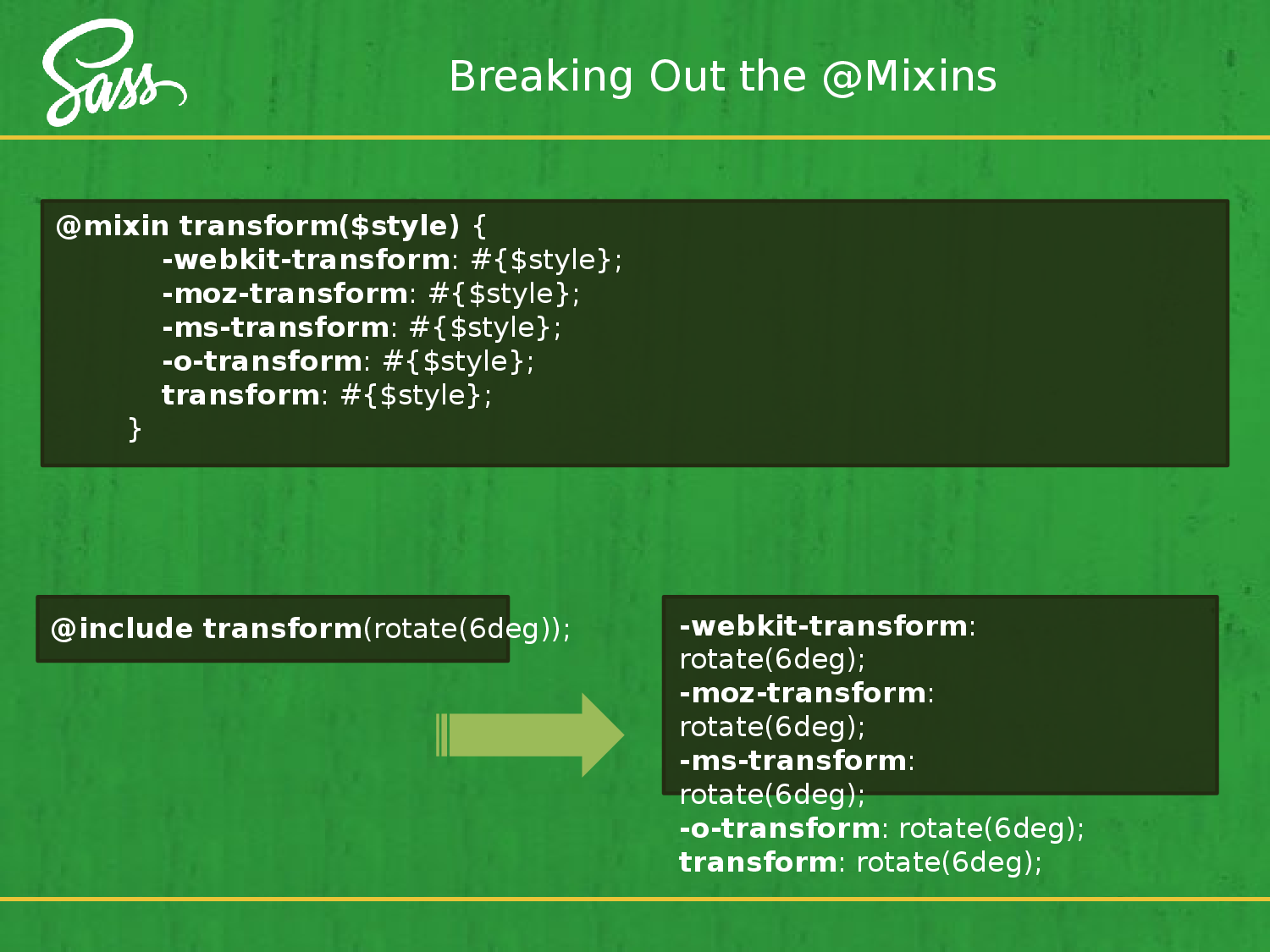 Sass

Breaking Out the @Mixins

@mixin transform($style) {
-webkit-transform: #{$style};
-moz-transform: #{$style};
-ms-transform: #{$style};
-o-transform: #{$style};
transform: #{$style};
}

@include transform(rotate(6deg));

-webkit-transform: rotate(6deg);
-moz-transform: rotate(6deg);
-ms-transform: rotate(6deg);
-o-transform: rotate(6deg);
transform: rotate(6deg);